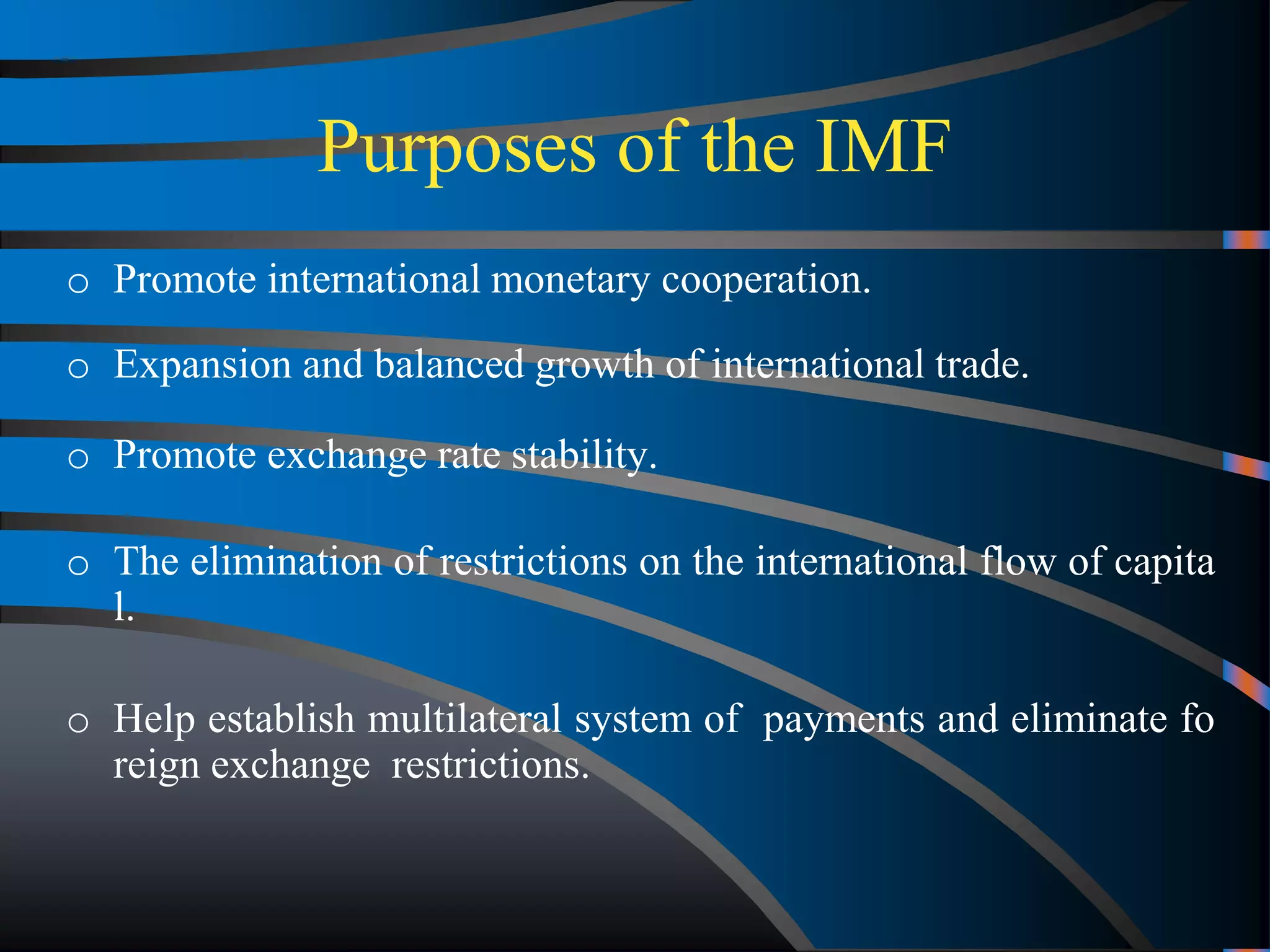 Purposes of the IMF

o Promote international monetary cooperation.

o Expansion and balanced growth of international trade.

o Promote exchange rate stability.

o The elimination of restrictions on the international flow of capita l.

o Help establish multilateral system of payments and eliminate fo reign exchange restrictions.